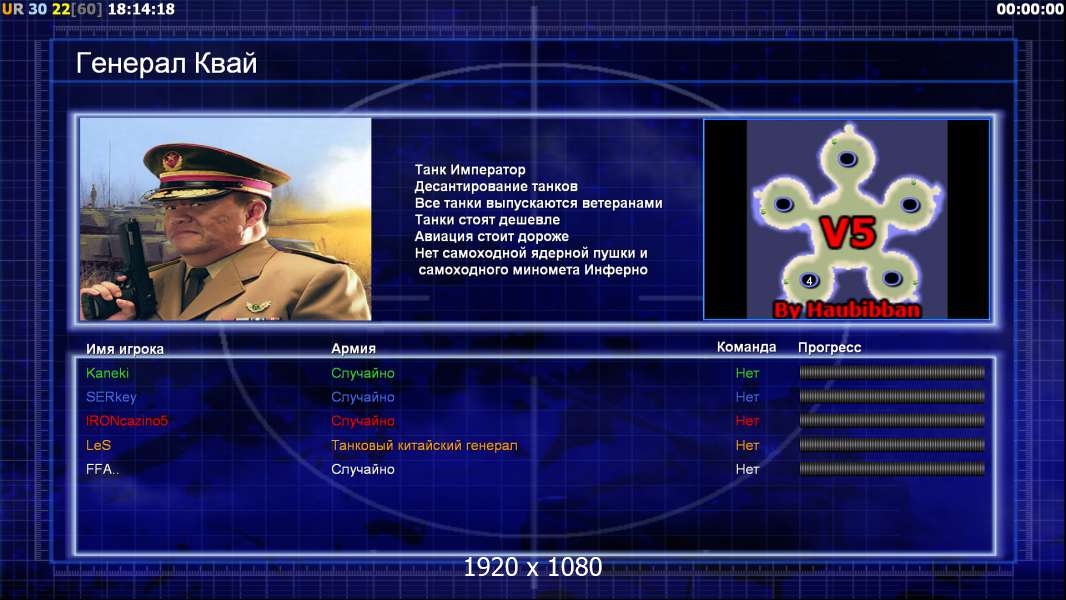 UR 30 22[60] 18:14:18

00:00:00

Генерал Квай

Танк Император
Десантирование танков
Все танки выпускаются ветеранами
Танки стоят дешевле
Авиация стоит дороже
Нет самоходной ядерной пушки и самоходного миномета Инферно

V5
4
By Haubibban

| Имя игрока | Армия | Команда | Прогресс |
|---|---|---|---|
| Kaneki | Случайно | Нет | |
| SERkey | Случайно | Нет | |
| IRONcazino5 | Случайно | Нет | |
| LeS | Танковый китайский генерал | Нет | |
| FFA.. | Случайно | Нет | |

1920 x 1080